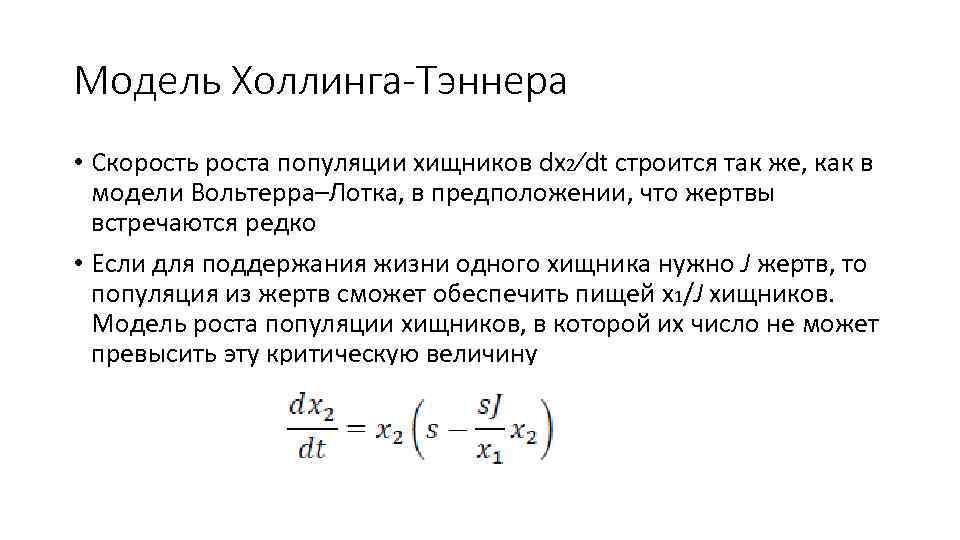 Модель Холлинга-Тэннера

• Скорость роста популяции хищников $dx_2/dt$ строится так же, как в модели Вольтерра–Лотка, в предположении, что жертвы встречаются редко

• Если для поддержания жизни одного хищника нужно $J$ жертв, то популяция из жертв сможет обеспечить пищей $x_1/J$ хищников. Модель роста популяции хищников, в которой их число не может превысить эту критическую величину

$\frac{dx_2}{dt} = x_2\left(s - \frac{sJ}{x_1}x_2\right)$